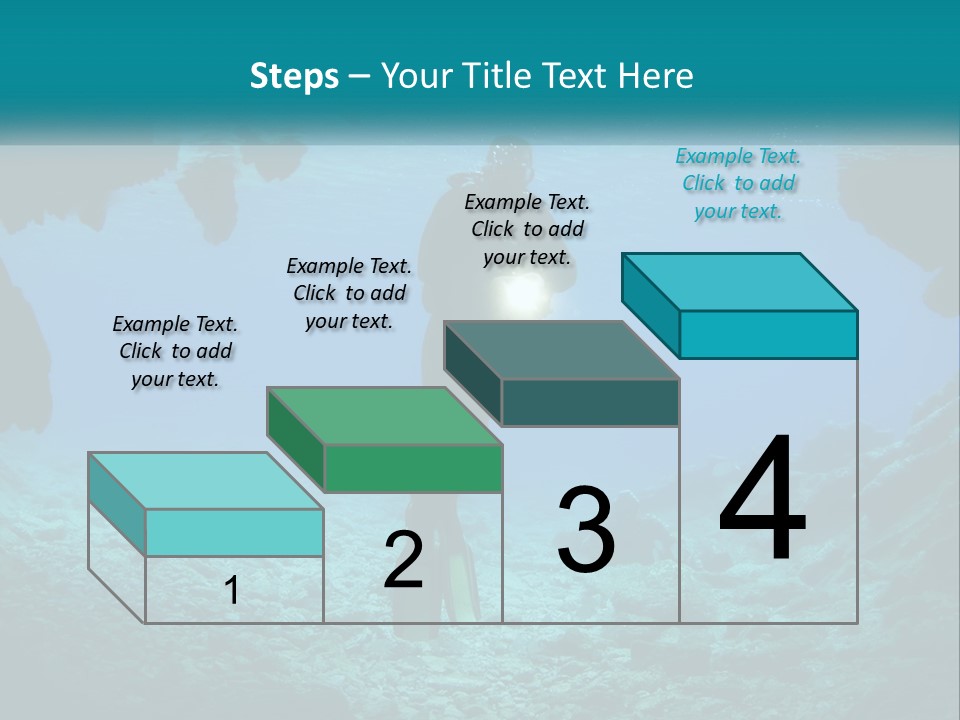 Steps – Your Title Text Here

Example Text. Click to add your text.

Example Text. Click to add your text.

Example Text. Click to add your text.

Example Text. Click to add your text.

1

2

3

4